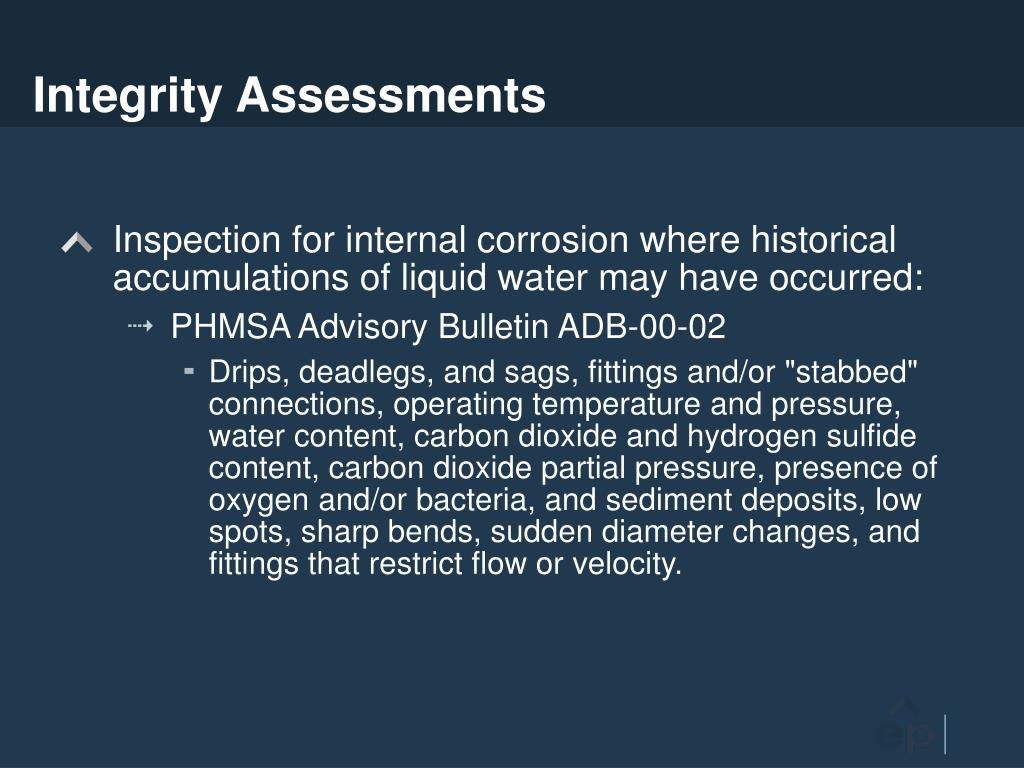 Integrity Assessments

Inspection for internal corrosion where historical accumulations of liquid water may have occurred:

PHMSA Advisory Bulletin ADB-00-02

Drips, deadlegs, and sags, fittings and/or "stabbed" connections, operating temperature and pressure, water content, carbon dioxide and hydrogen sulfide content, carbon dioxide partial pressure, presence of oxygen and/or bacteria, and sediment deposits, low spots, sharp bends, sudden diameter changes, and fittings that restrict flow or velocity.

ep